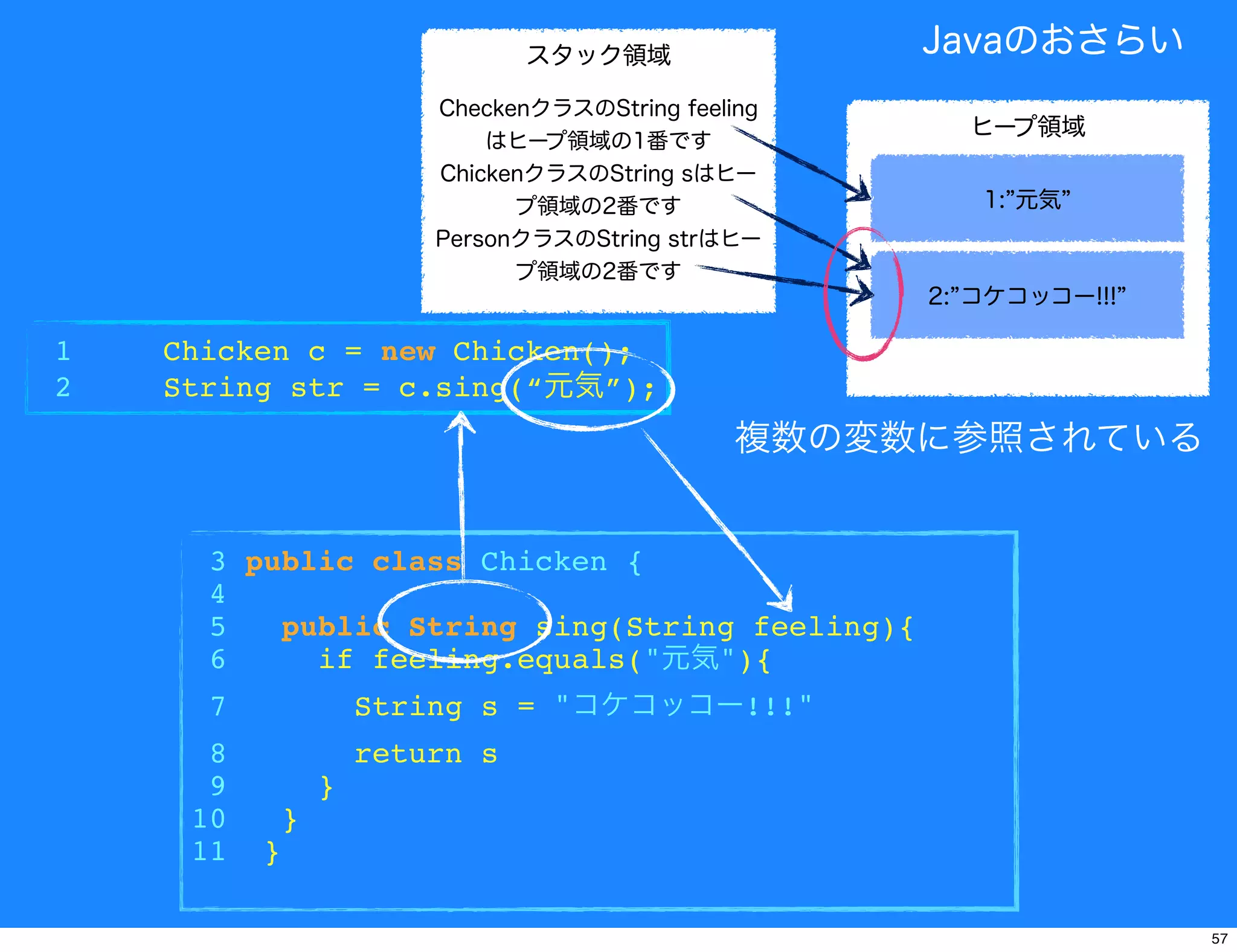 Javaのおさらい

スタック領域

CheckenクラスのString feelingはヒープ領域の1番です
ChickenクラスのString sはヒープ領域の2番です
PersonクラスのString strはヒープ領域の2番です

ヒープ領域

1:”元気”

2:”コケコッコー!!!”

1　Chicken c = new Chicken();
2　String str = c.sing(“元気”);

複数の変数に参照されている

3 public class Chicken {
4
5 　public String sing(String feeling){
6 　　if feeling.equals("元気"){
7 　　　String s = "コケコッコー!!!"
8 　　　return s
9 　　}
10 　}
11 }

57